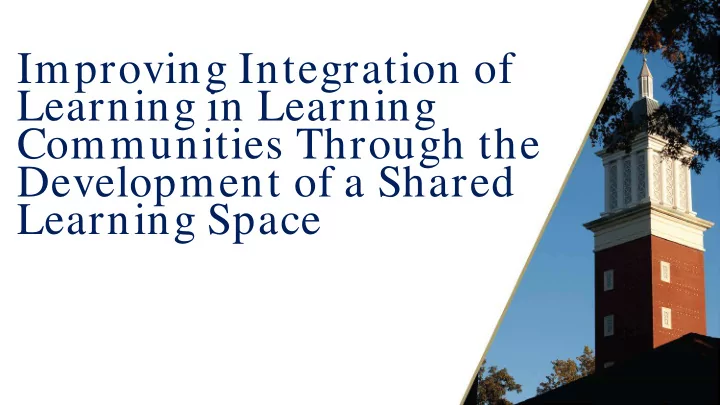 Improving Integration of Learning in Learning Communities Through the Development of a Shared Learning Space